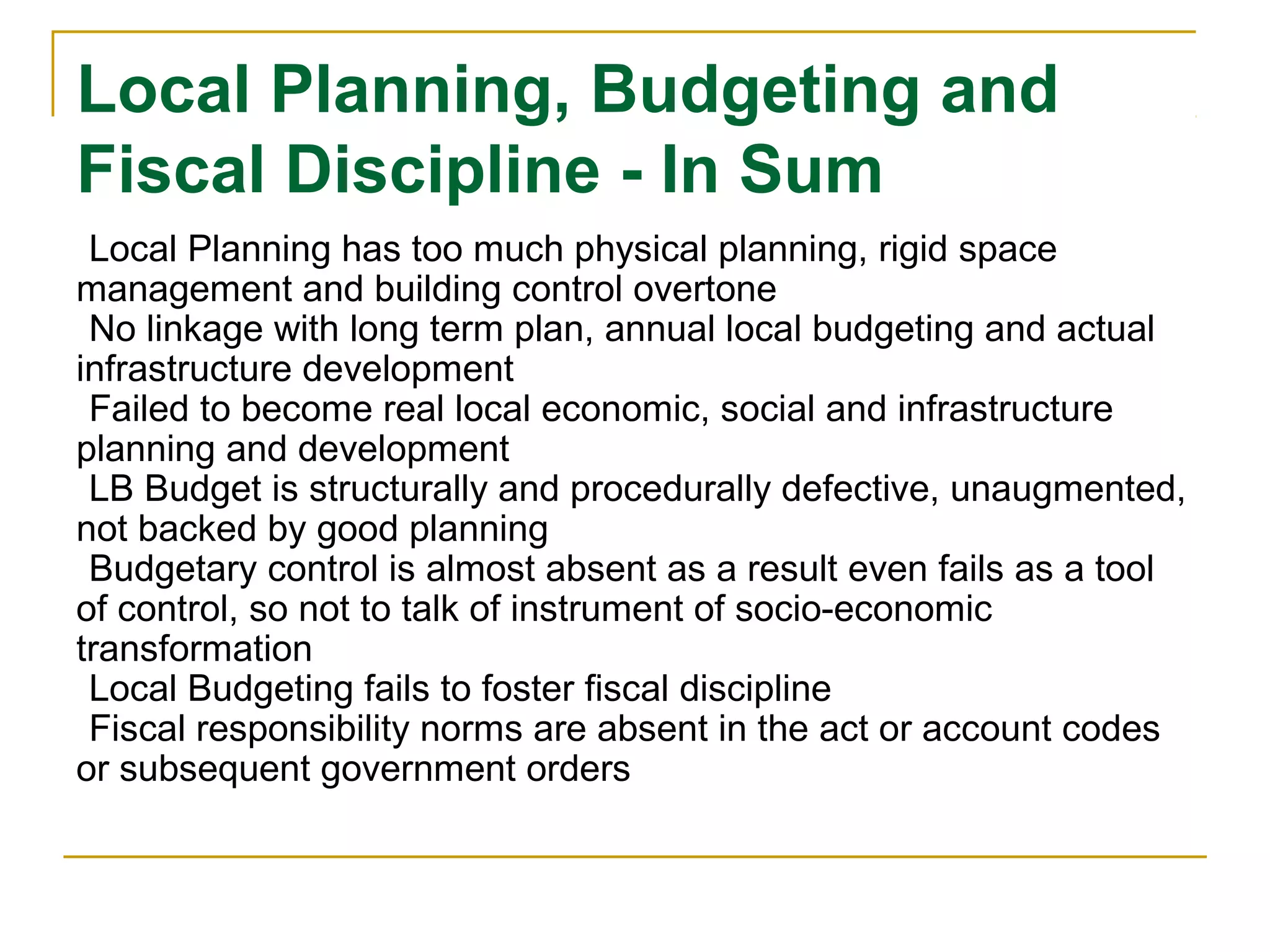 Local Planning, Budgeting and Fiscal Discipline - In Sum

Local Planning has too much physical planning, rigid space management and building control overtone

No linkage with long term plan, annual local budgeting and actual infrastructure development

Failed to become real local economic, social and infrastructure planning and development

LB Budget is structurally and procedurally defective, unaugmented, not backed by good planning

Budgetary control is almost absent as a result even fails as a tool of control, so not to talk of instrument of socio-economic transformation

Local Budgeting fails to foster fiscal discipline

Fiscal responsibility norms are absent in the act or account codes or subsequent government orders